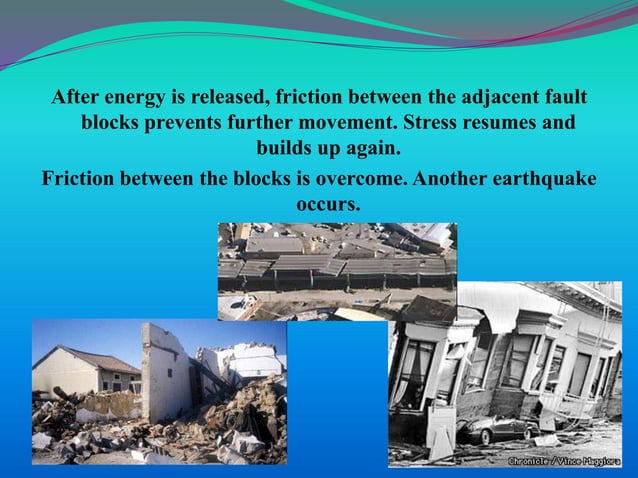 After energy is released, friction between the adjacent fault blocks prevents further movement. Stress resumes and builds up again.

Friction between the blocks is overcome. Another earthquake occurs.

Chronicle / Vince Maggiora